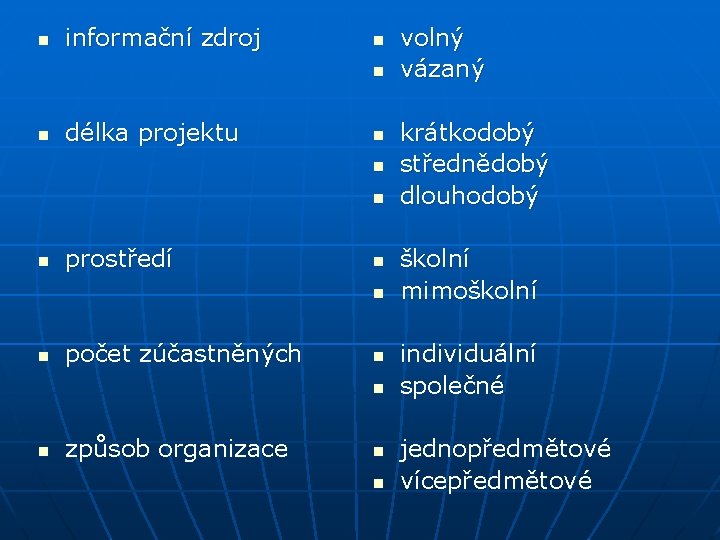 - informační zdroj
- délka projektu
- prostředí
- počet zúčastněných
- způsob organizace

- volný
- vázaný

- krátkodobý
- střednědobý
- dlouhodobý

- školní
- mimoškolní

- individuální
- společné

- jednopředmětové
- vícepředmětové